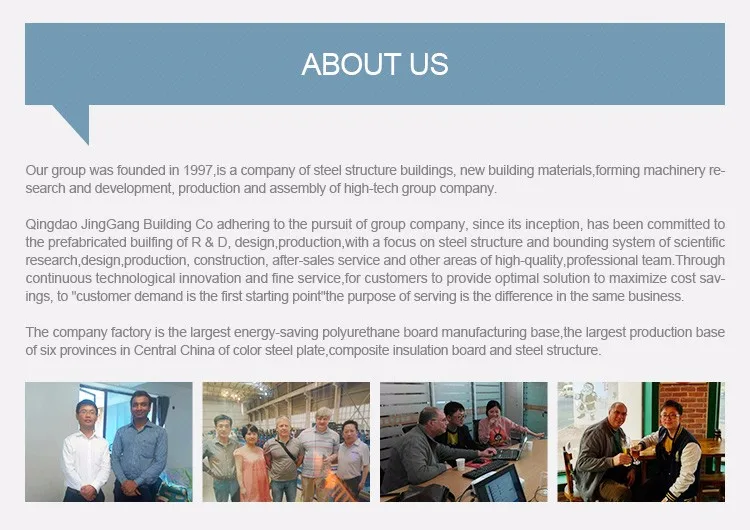 ABOUT US

Our group was founded in 1997,is a company of steel structure buildings, new building materials,forming machinery research and development, production and assembly of high-tech group company.

Qingdao JingGang Building Co adhering to the pursuit of group company, since its inception, has been committed to the prefabricated builfing of R & D, design,production,with a focus on steel structure and bounding system of scientific research,design,production, construction, after-sales service and other areas of high-quality,professional team.Through continuous technological innovation and fine service,for customers to provide optimal solution to maximize cost savings, to "customer demand is the first starting point"the purpose of serving is the difference in the same business.

The company factory is the largest energy-saving polyurethane board manufacturing base,the largest production base of six provinces in Central China of color steel plate,composite insulation board and steel structure.